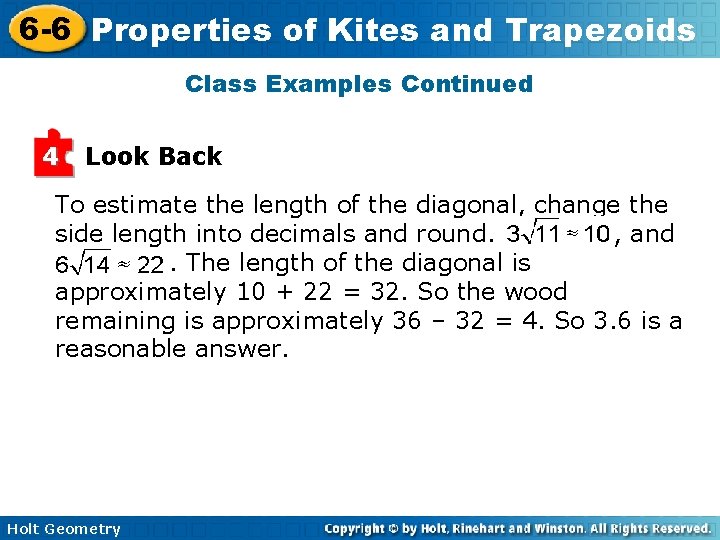 6-6 Properties of Kites and Trapezoids

Class Examples Continued

4 Look Back

To estimate the length of the diagonal, change the side length into decimals and round. $3\sqrt{11} \approx 10$, and $6\sqrt{14} \approx 22$. The length of the diagonal is approximately 10 + 22 = 32. So the wood remaining is approximately 36 – 32 = 4. So 3.6 is a reasonable answer.

Holt Geometry

Copyright © by Holt, Rinehart and Winston. All Rights Reserved.